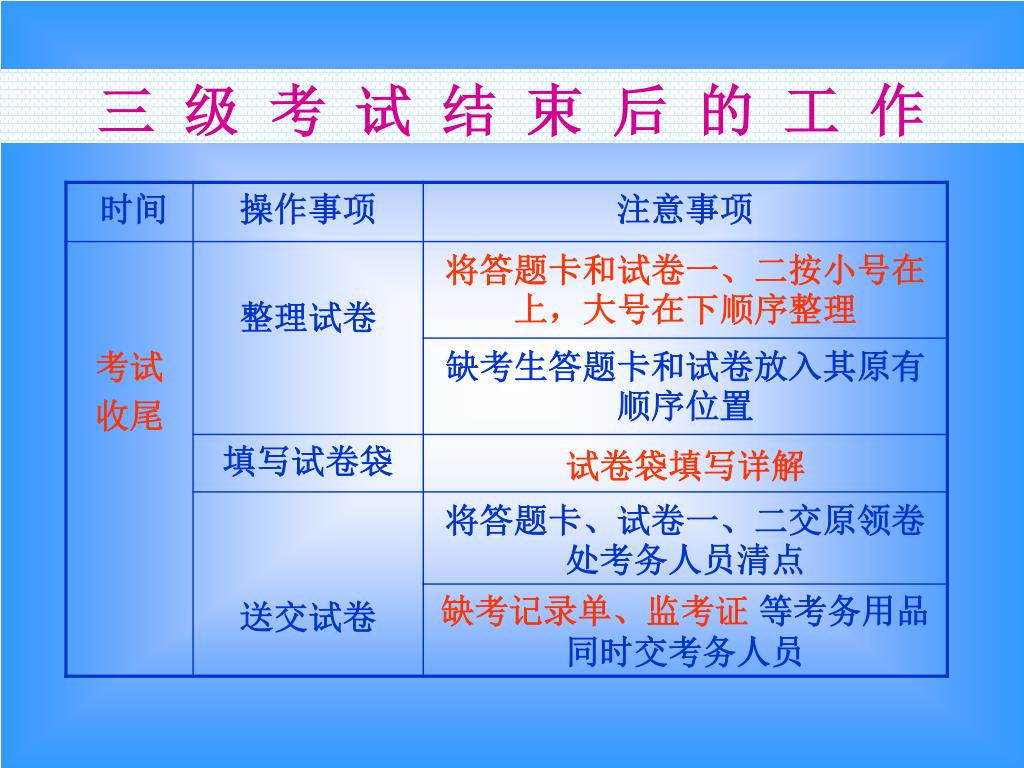 三 级 考 试 结 束 后 的 工 作

| 时间 | 操作事项 | 注意事项 |
|---|---|---|
| 考试收尾 | 整理试卷 | 将答题卡和试卷一、二按小号在上，大号在下顺序整理 |
| | | 缺考生答题卡和试卷放入其原有顺序位置 |
| | 填写试卷袋 | 试卷袋填写详解 |
| | 送交试卷 | 将答题卡、试卷一、二交原领卷处考务人员清点 |
| | | 缺考记录单、监考证 等考务用品同时交考务人员 |